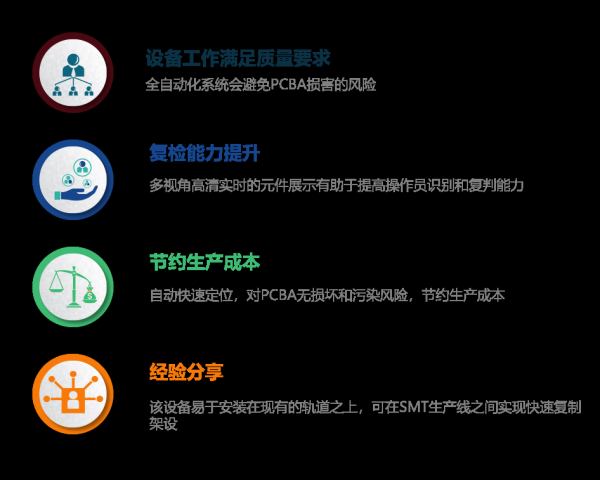 设备工作满足质量要求
全自动化系统会避免PCBA损害的风险

复检能力提升
多视角高清实时的元件展示有助于提高操作员识别和复判能力

节约生产成本
自动快速定位，对PCBA无损坏和污染风险，节约生产成本

经验分享
该设备易于安装在现有的轨道之上，可在SMT生产线之间实现快速复制架设